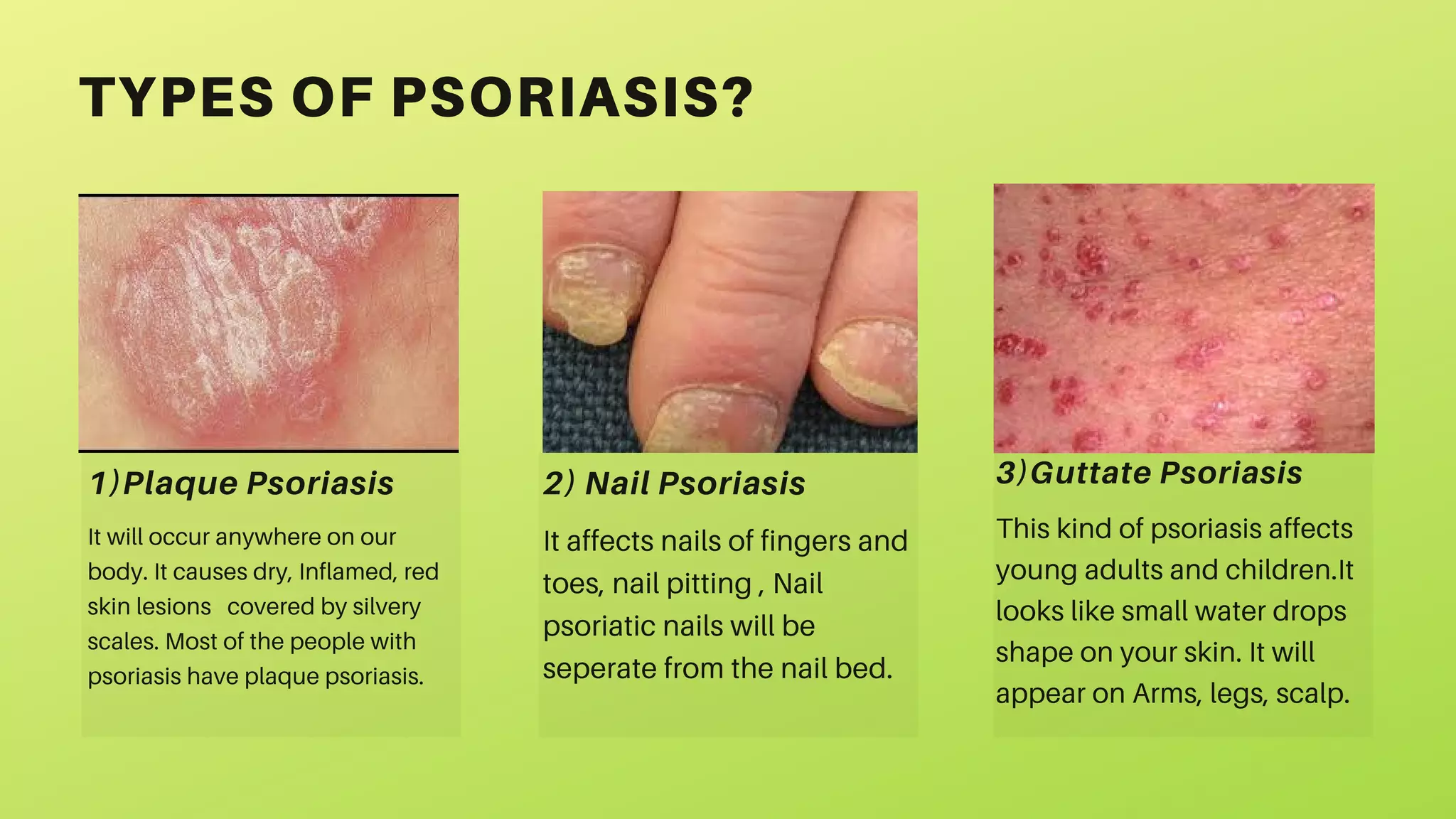 TYPES OF PSORIASIS?

1)Plaque Psoriasis

It will occur anywhere on our body. It causes dry, Inflamed, red skin lesions covered by silvery scales. Most of the people with psoriasis have plaque psoriasis.

2) Nail Psoriasis

It affects nails of fingers and toes, nail pitting , Nail psoriatic nails will be seperate from the nail bed.

3)Guttate Psoriasis

This kind of psoriasis affects young adults and children.It looks like small water drops shape on your skin. It will appear on Arms, legs, scalp.